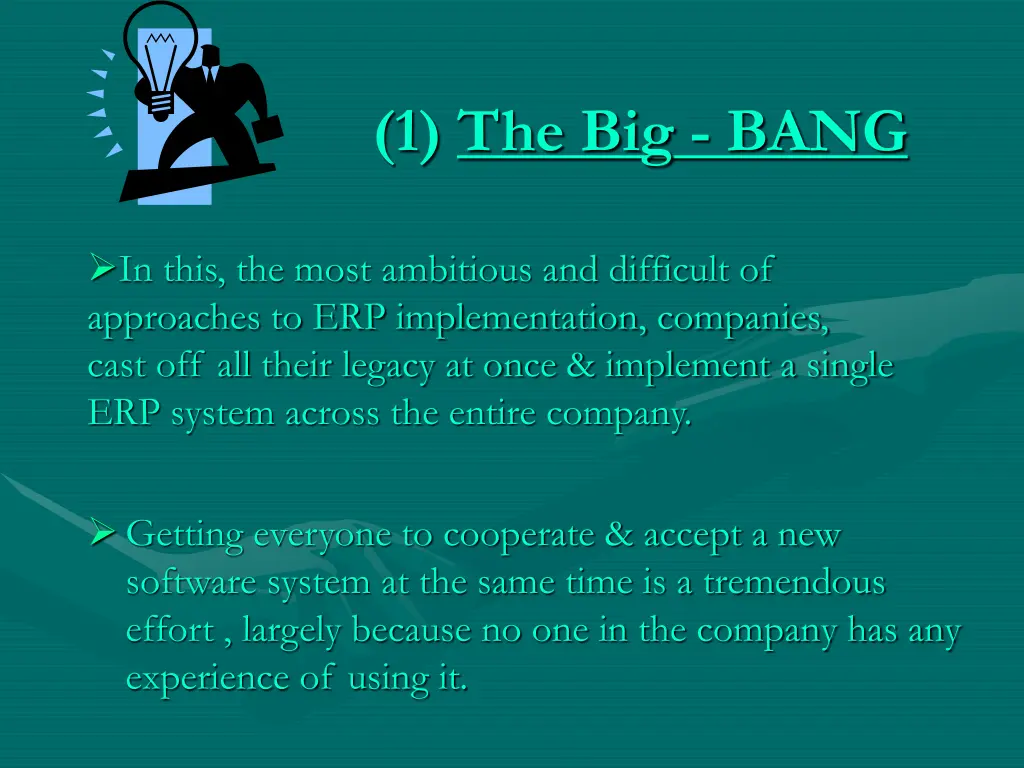 (1) The Big - BANG

➢In this, the most ambitious and difficult of approaches to ERP implementation, companies, cast off all their legacy at once & implement a single ERP system across the entire company.

➢ Getting everyone to cooperate & accept a new software system at the same time is a tremendous effort , largely because no one in the company has any experience of using it.